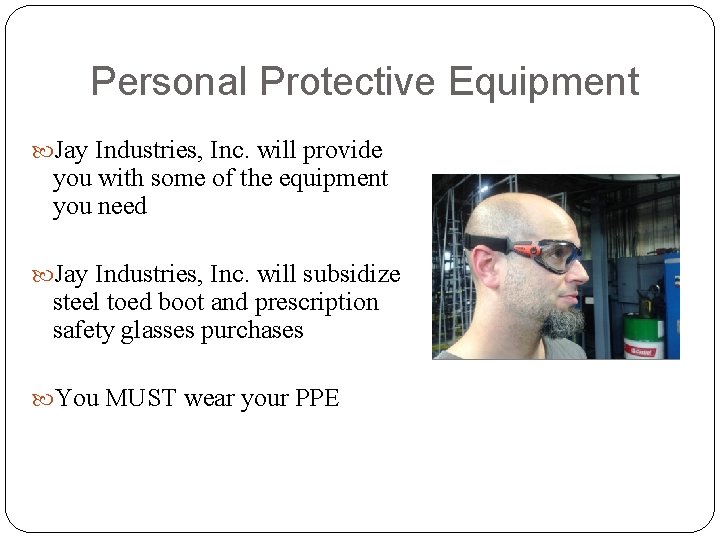 Personal Protective Equipment

Jay Industries, Inc. will provide you with some of the equipment you need

Jay Industries, Inc. will subsidize steel toed boot and prescription safety glasses purchases

You MUST wear your PPE